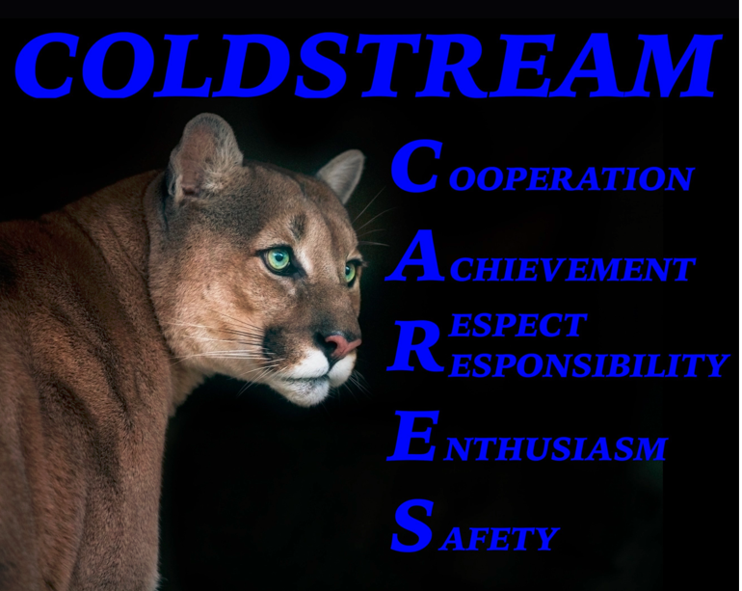 COLDSTREAM

COOPERATION

ACHIEVEMENT

RESPECT
RESPONSIBILITY

ENTHUSIASM

SAFETY